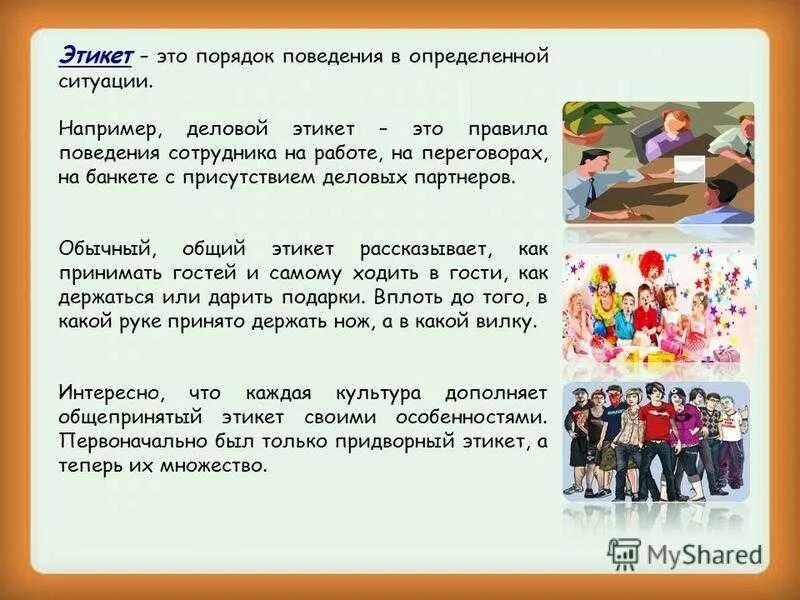 Этикет – это порядок поведения в определенной ситуации.

Например, деловой этикет – это правила поведения сотрудника на работе, на переговорах, на банкете с присутствием деловых партнеров.

Обычный, общий этикет рассказывает, как принимать гостей и самому ходить в гости, как держаться или дарить подарки. Вплоть до того, в какой руке принято держать нож, а в какой вилку.

Интересно, что каждая культура дополняет общепринятый этикет своими особенностями. Первоначально был только придворный этикет, а теперь их множество.

MyShared